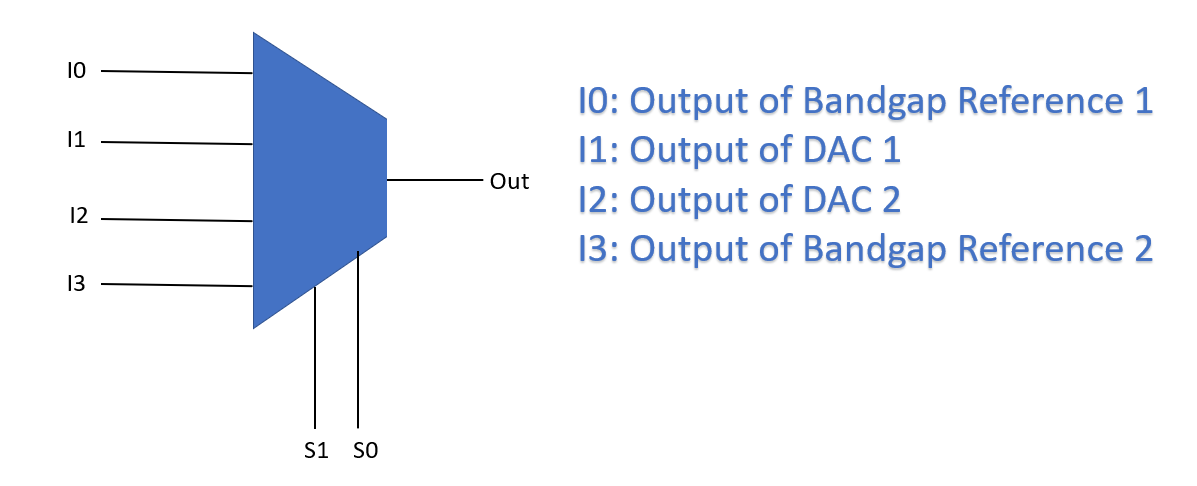 I0
I1
I2
I3
Out
S1 S0

I0: Output of Bandgap Reference 1
I1: Output of DAC 1
I2: Output of DAC 2
I3: Output of Bandgap Reference 2